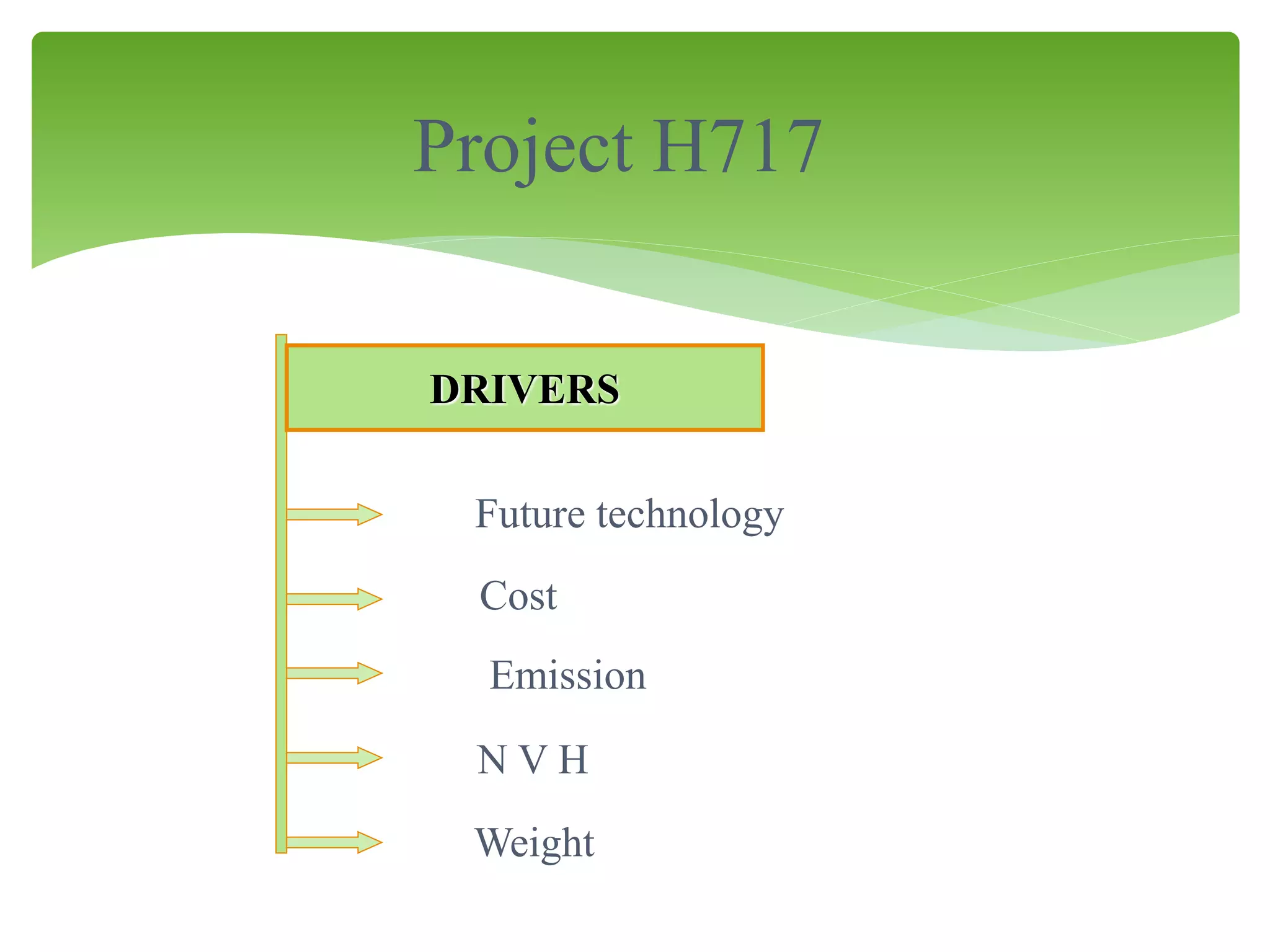 Project H717

DRIVERS

Future technology

Cost

Emission

N V H

Weight